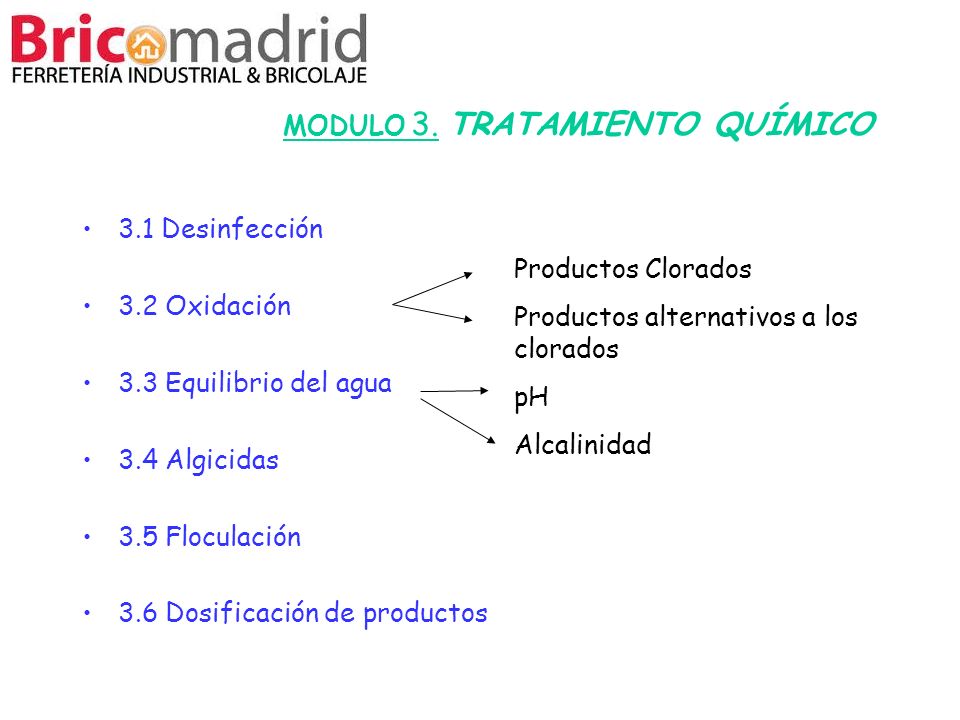 Bricomadrid
FERRETERÍA INDUSTRIAL & BRICOLAJE

MODULO 3. TRATAMIENTO QUÍMICO

• 3.1 Desinfección

• 3.2 Oxidación

• 3.3 Equilibrio del agua

• 3.4 Algicidas

• 3.5 Floculación

• 3.6 Dosificación de productos

Productos Clorados

Productos alternativos a los clorados

pH

Alcalinidad